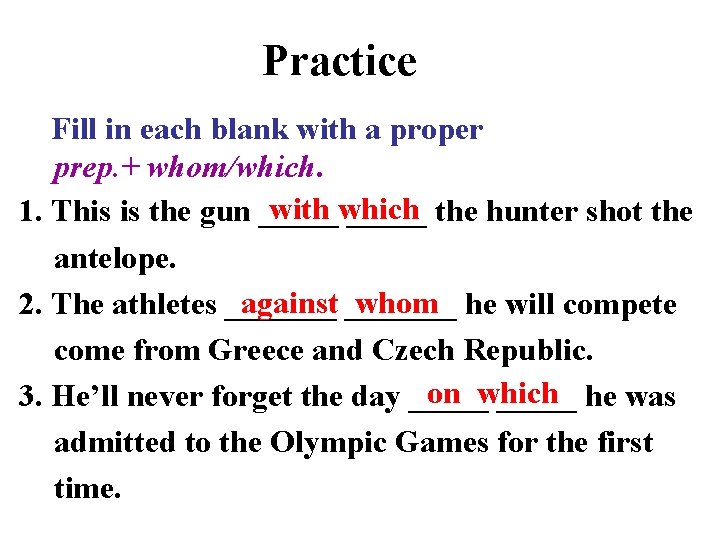 Practice

Fill in each blank with a proper prep.+ whom/which.

1. This is the gun with which the hunter shot the antelope.

2. The athletes against whom he will compete come from Greece and Czech Republic.

3. He'll never forget the day on which he was admitted to the Olympic Games for the first time.